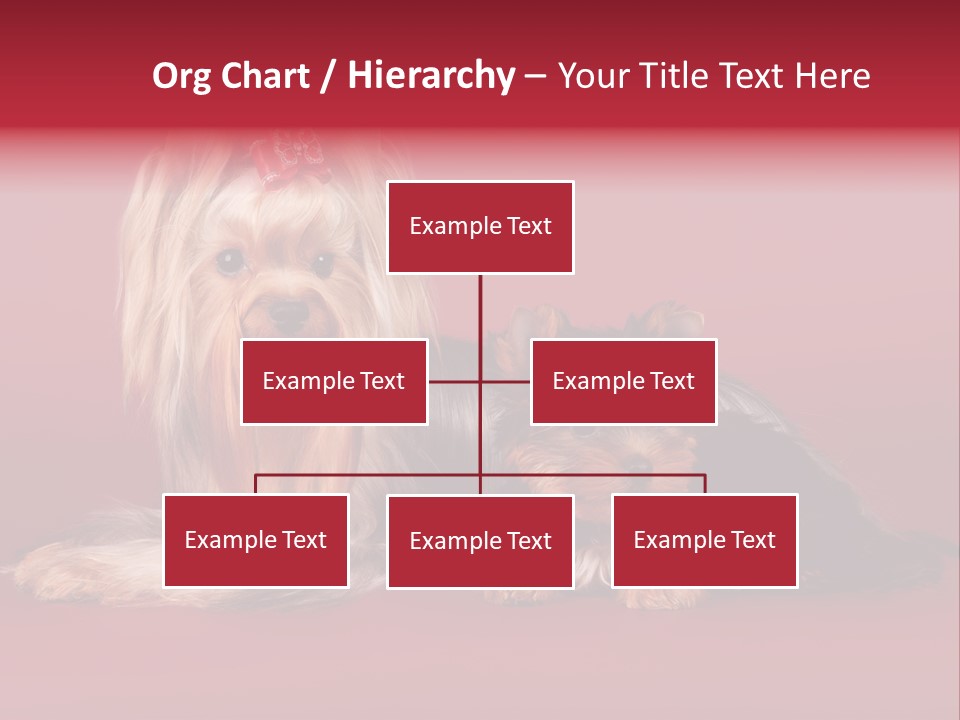 Org Chart / Hierarchy – Your Title Text Here

Example Text

Example Text

Example Text

Example Text

Example Text

Example Text